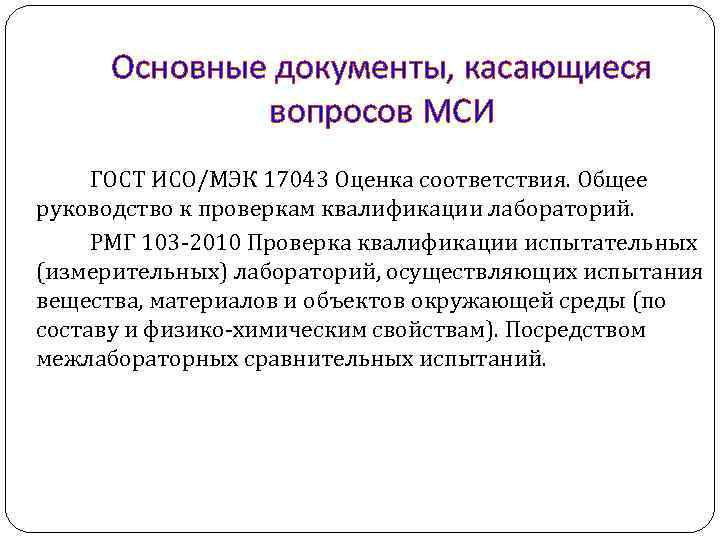 Основные документы, касающиеся вопросов МСИ

ГОСТ ИСО/МЭК 17043 Оценка соответствия. Общее руководство к проверкам квалификации лабораторий.

РМГ 103-2010 Проверка квалификации испытательных (измерительных) лабораторий, осуществляющих испытания вещества, материалов и объектов окружающей среды (по составу и физико-химическим свойствам). Посредством межлабораторных сравнительных испытаний.